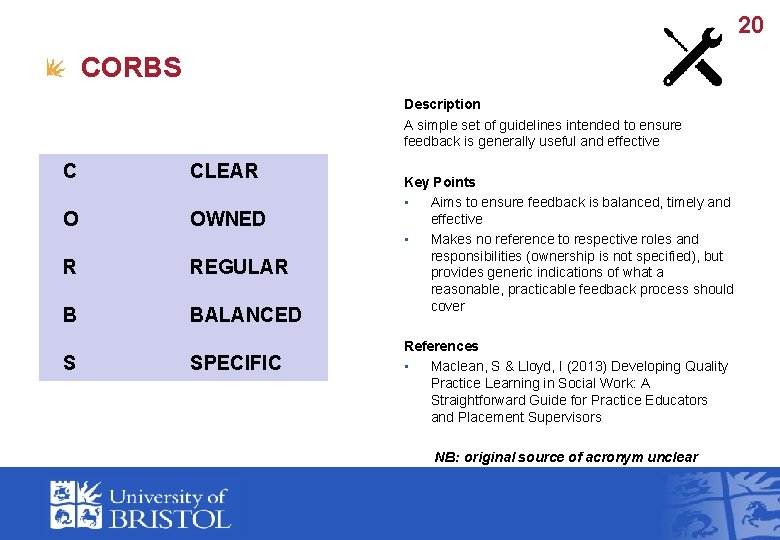 20

CORBS

| C | CLEAR |
|---|---|
| O | OWNED |
| R | REGULAR |
| B | BALANCED |
| S | SPECIFIC |

Description
A simple set of guidelines intended to ensure feedback is generally useful and effective

Key Points
▪ Aims to ensure feedback is balanced, timely and effective
▪ Makes no reference to respective roles and responsibilities (ownership is not specified), but provides generic indications of what a reasonable, practicable feedback process should cover

References
▪ Maclean, S & Lloyd, I (2013) Developing Quality Practice Learning in Social Work: A Straightforward Guide for Practice Educators and Placement Supervisors

NB: original source of acronym unclear

University of BRISTOL